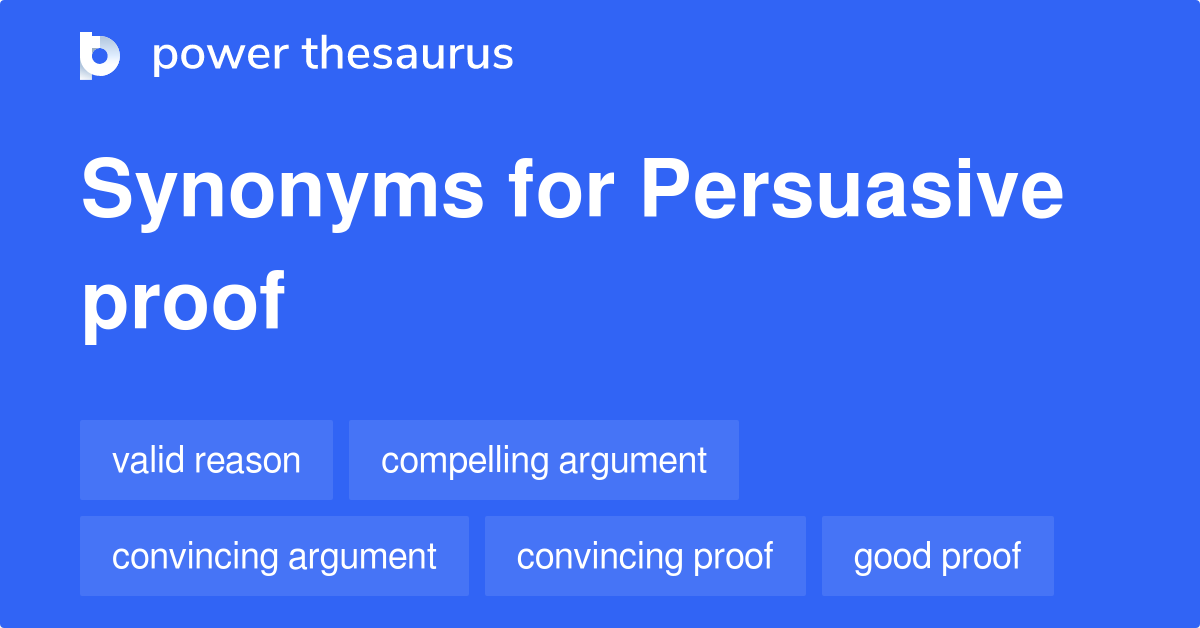 power thesaurus

Synonyms for Persuasive proof

valid reason
compelling argument
convincing argument
convincing proof
good proof